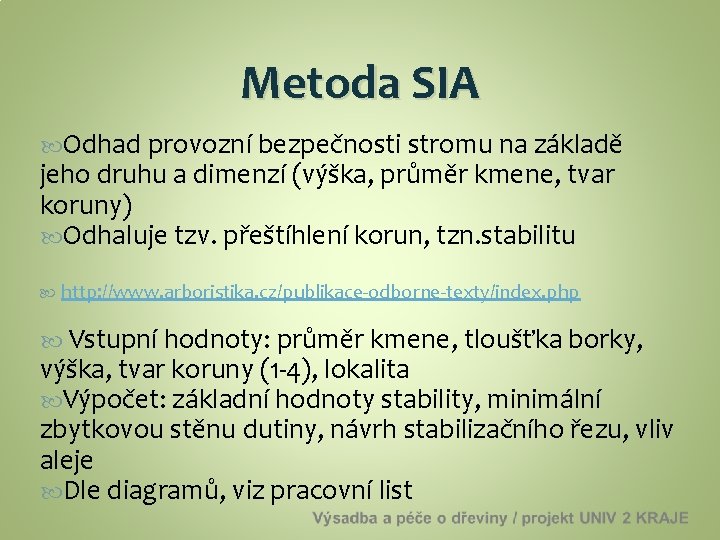 Metoda SIA

Odhad provozní bezpečnosti stromu na základě jeho druhu a dimenzí (výška, průměr kmene, tvar koruny)
Odhaluje tzv. přeštíhlení korun, tzn.stabilitu

http://www.arboristika.cz/publikace-odborne-texty/index.php

Vstupní hodnoty: průměr kmene, tloušťka borky, výška, tvar koruny (1-4), lokalita
Výpočet: základní hodnoty stability, minimální zbytkovou stěnu dutiny, návrh stabilizačního řezu, vliv aleje
Dle diagramů, viz pracovní list

Výsadba a péče o dřeviny / projekt UNIV 2 KRAJE